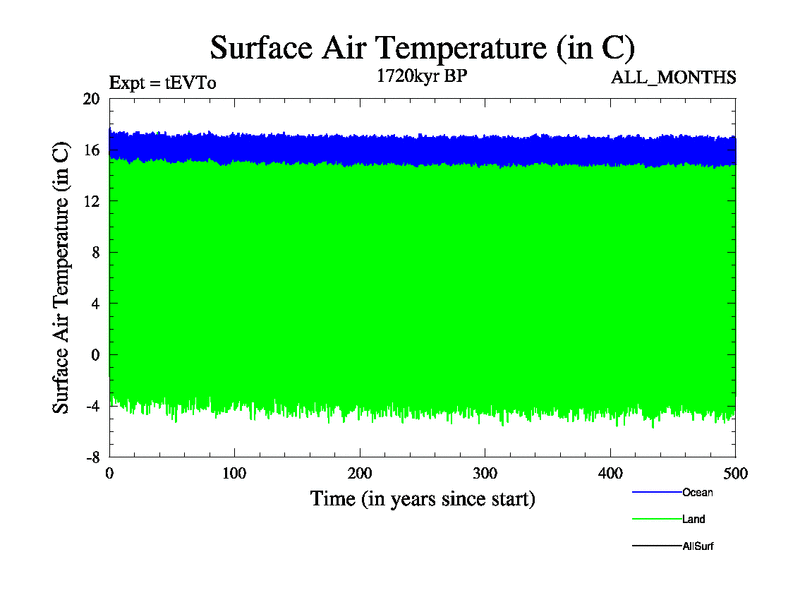 Surface Air Temperature (in C)

Expt = tEVTo

1720kyr BP

ALL_MONTHS

Surface Air Temperature (in C)

20
16
12
8
4
0
-4
-8

0
100
200
300
400
500

Time (in years since start)

Ocean
Land
AllSurf